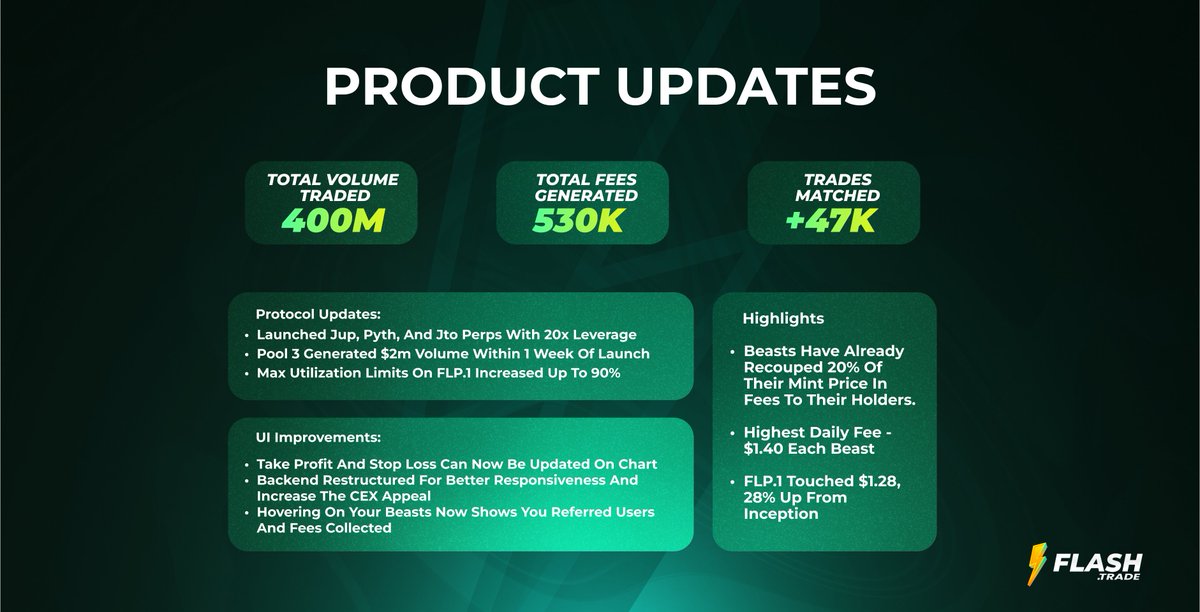 PRODUCT UPDATES

TOTAL VOLUME TRADED
400M

TOTAL FEES GENERATED
530K

TRADES MATCHED
+47K

Protocol Updates:
• Launched Jup, Pyth, And Jto Perps With 20x Leverage
• Pool 3 Generated $2m Volume Within 1 Week Of Launch
• Max Utilization Limits On FLP.1 Increased Up To 90%

UI Improvements:
• Take Profit And Stop Loss Can Now Be Updated On Chart
• Backend Restructured For Better Responsiveness And Increase The CEX Appeal
• Hovering On Your Beasts Now Shows You Referred Users And Fees Collected

Highlights

• Beasts Have Already Recouped 20% Of Their Mint Price In Fees To Their Holders.

• Highest Daily Fee - $1.40 Each Beast

• FLP.1 Touched $1.28, 28% Up From Inception

FLASH .TRADE